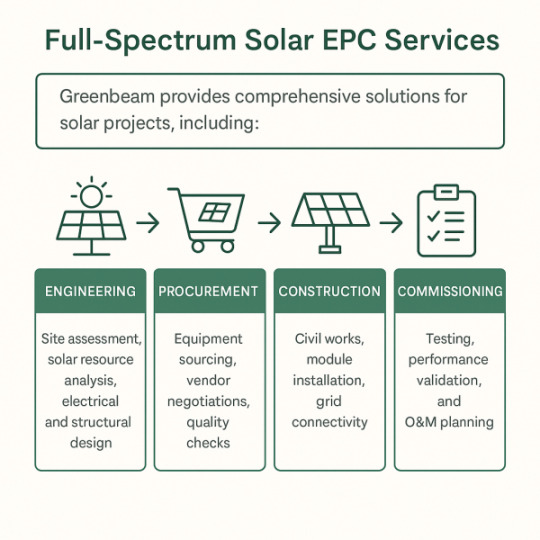 Full-Spectrum Solar EPC Services

Greenbeam provides comprehensive solutions for solar projects, including:

ENGINEERING

Site assessment, solar resource analysis, electrical and structural design

PROCUREMENT

Equipment sourcing, vendor negotiations, quality checks

CONSTRUCTION

Civil works, module installation, grid connectivity

COMMISSIONING

Testing, performance validation, and O&M planning